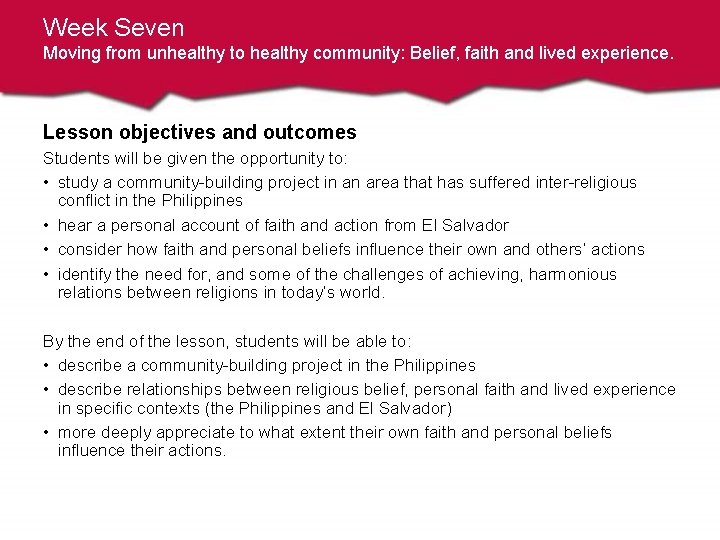 Week Seven
Moving from unhealthy to healthy community: Belief, faith and lived experience.

Lesson objectives and outcomes
Students will be given the opportunity to:
• study a community-building project in an area that has suffered inter-religious conflict in the Philippines
• hear a personal account of faith and action from El Salvador
• consider how faith and personal beliefs influence their own and others' actions
• identify the need for, and some of the challenges of achieving, harmonious relations between religions in today's world.

By the end of the lesson, students will be able to:
• describe a community-building project in the Philippines
• describe relationships between religious belief, personal faith and lived experience in specific contexts (the Philippines and El Salvador)
• more deeply appreciate to what extent their own faith and personal beliefs influence their actions.